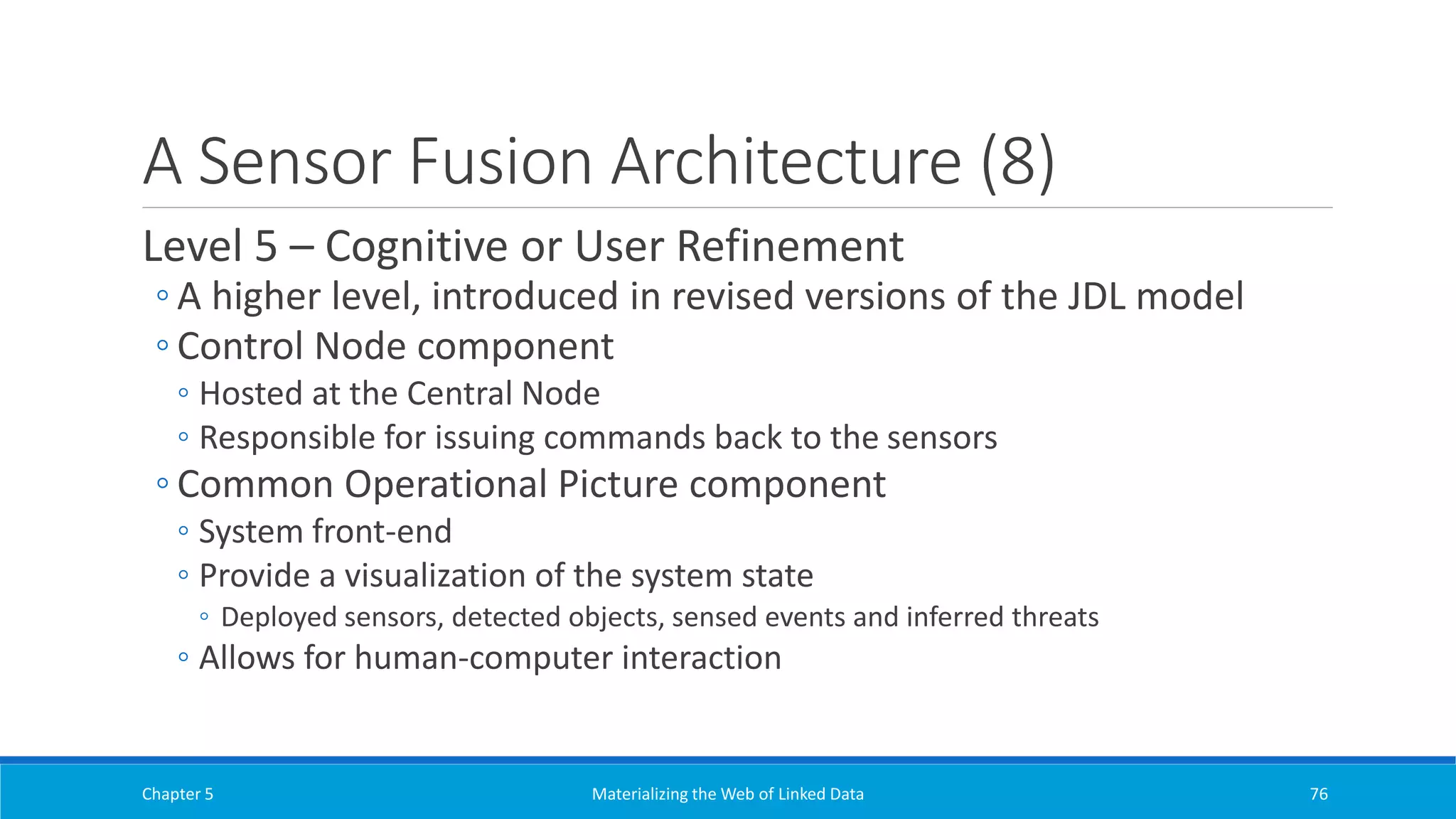 A Sensor Fusion Architecture (8)

Level 5 – Cognitive or User Refinement
◦ A higher level, introduced in revised versions of the JDL model
◦ Control Node component
◦ Hosted at the Central Node
◦ Responsible for issuing commands back to the sensors
◦ Common Operational Picture component
◦ System front-end
◦ Provide a visualization of the system state
◦ Deployed sensors, detected objects, sensed events and inferred threats
◦ Allows for human-computer interaction

Chapter 5 Materializing the Web of Linked Data 76